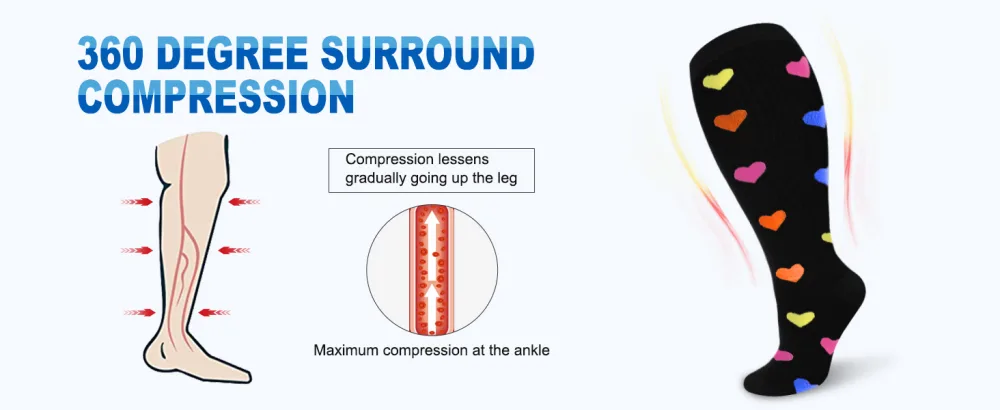 360 DEGREE SURROUND COMPRESSION

Compression lessens gradually going up the leg

Maximum compression at the ankle